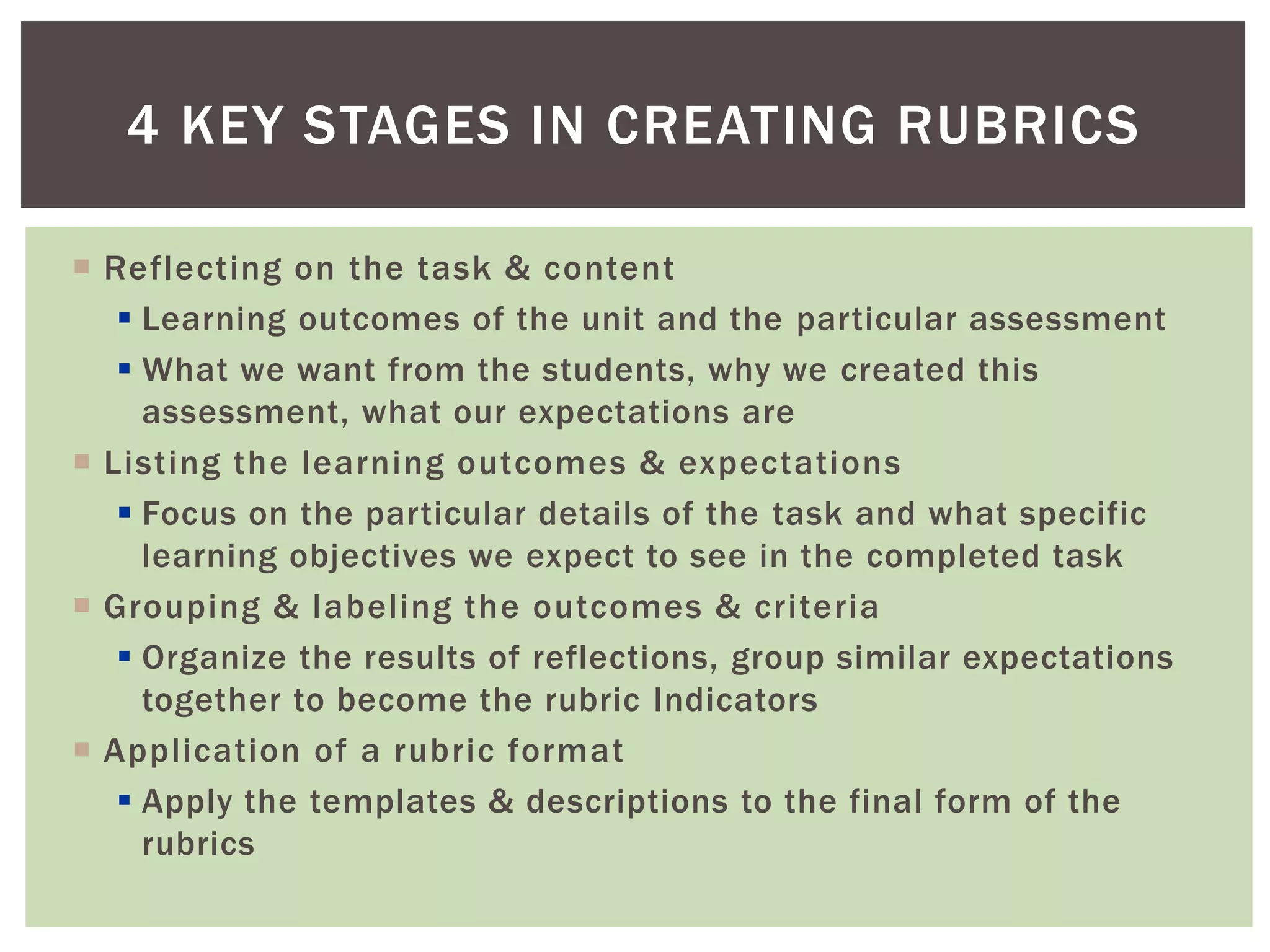 4 KEY STAGES IN CREATING RUBRICS

Reflecting on the task & content
Learning outcomes of the unit and the particular assessment
What we want from the students, why we created this assessment, what our expectations are
Listing the learning outcomes & expectations
Focus on the particular details of the task and what specific learning objectives we expect to see in the completed task
Grouping & labeling the outcomes & criteria
Organize the results of reflections, group similar expectations together to become the rubric Indicators
Application of a rubric format
Apply the templates & descriptions to the final form of the rubrics